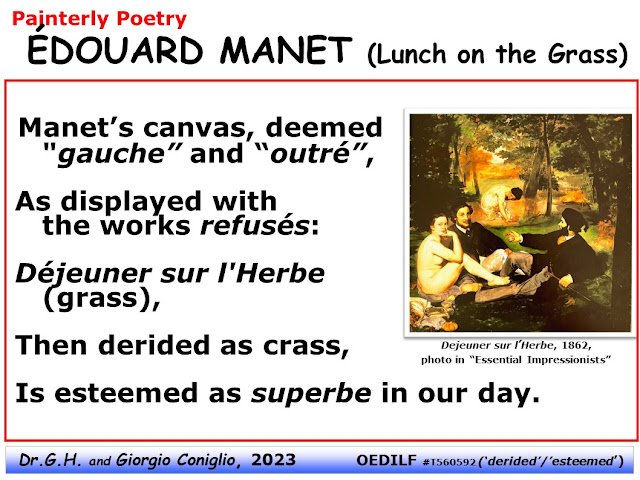 Painterly Poetry
ÉDOUARD MANET (Lunch on the Grass)

Manet's canvas, deemed "gauche" and "outré",

As displayed with the works refusés:

Déjeuner sur l'Herbe (grass),

Then derided as crass,

Is esteemed as superbe in our day.

Dejeuner sur l'Herbe, 1862, photo in "Essential Impressionists"

Dr.G.H. and Giorgio Coniglio, 2023 OEDILF #T560592 ('derided'/'esteemed')